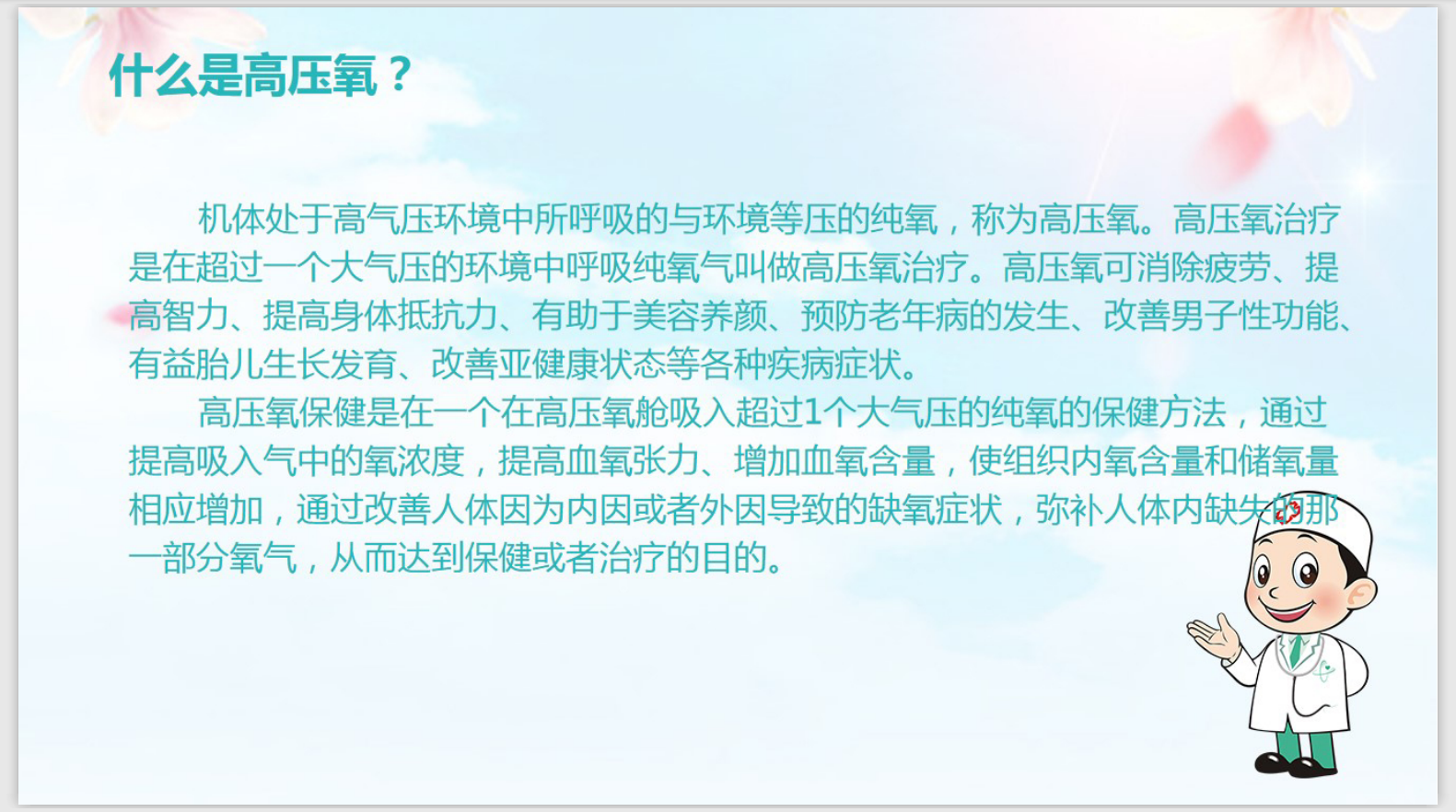 什么是高压氧？

机体处于高气压环境中所呼吸的与环境等压的纯氧，称为高压氧。高压氧治疗是在超过一个大气压的环境中呼吸纯氧气叫做高压氧治疗。高压氧可消除疲劳、提高智力、提高身体抵抗力、有助于美容养颜、预防老年病的发生、改善男子性功能、有益胎儿生长发育、改善亚健康状态等各种疾病症状。

高压氧保健是在一个在高压氧舱吸入超过1个大气压的纯氧的保健方法，通过提高吸入气中的氧浓度，提高血氧张力、增加血氧含量，使组织内氧含量和储氧量相应增加，通过改善人体因为内因或者外因导致的缺氧症状，弥补人体内缺失的那一部分氧气，从而达到保健或者治疗的目的。